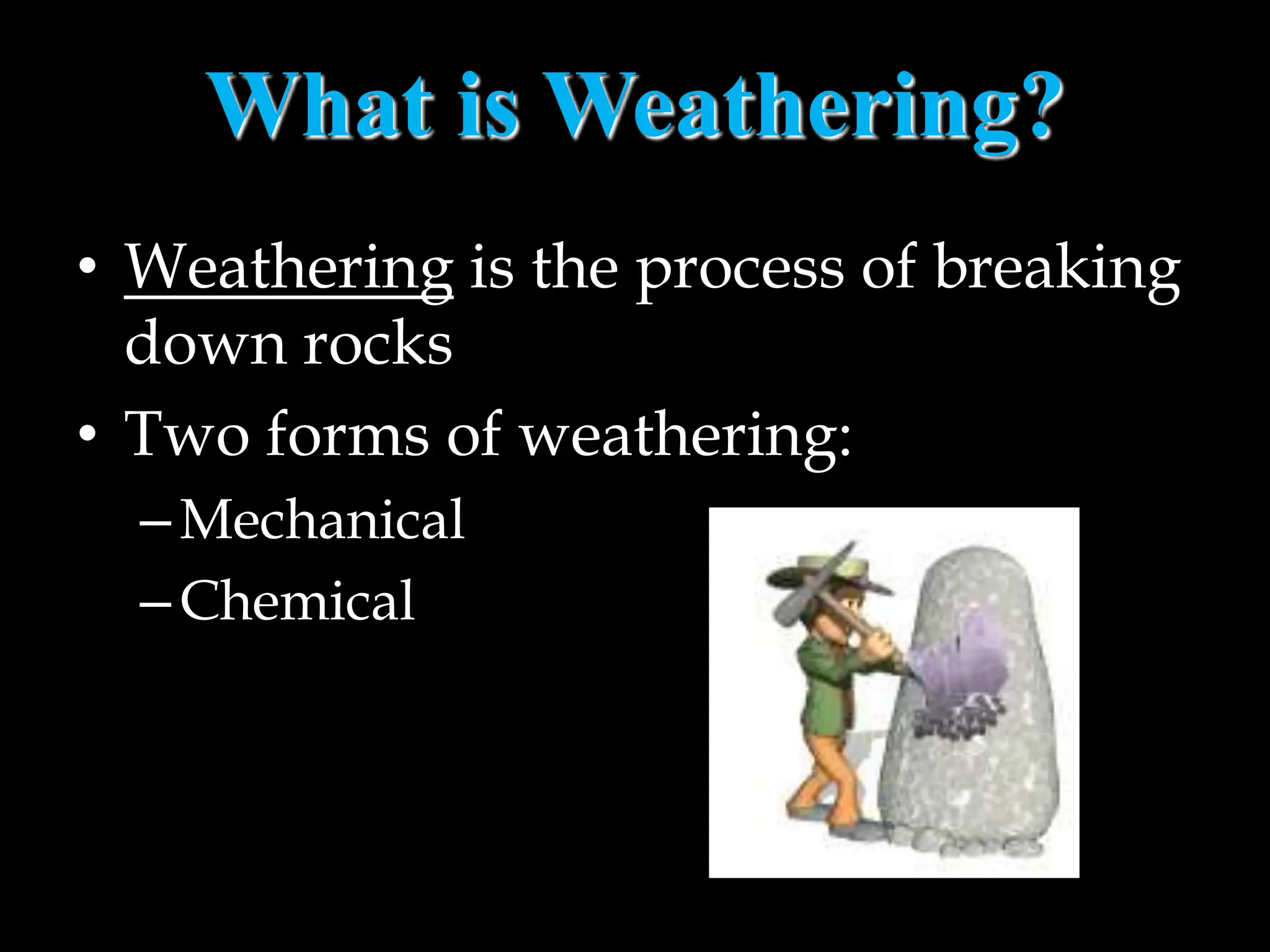 What is Weathering?

• Weathering is the process of breaking down rocks

• Two forms of weathering:

– Mechanical

– Chemical